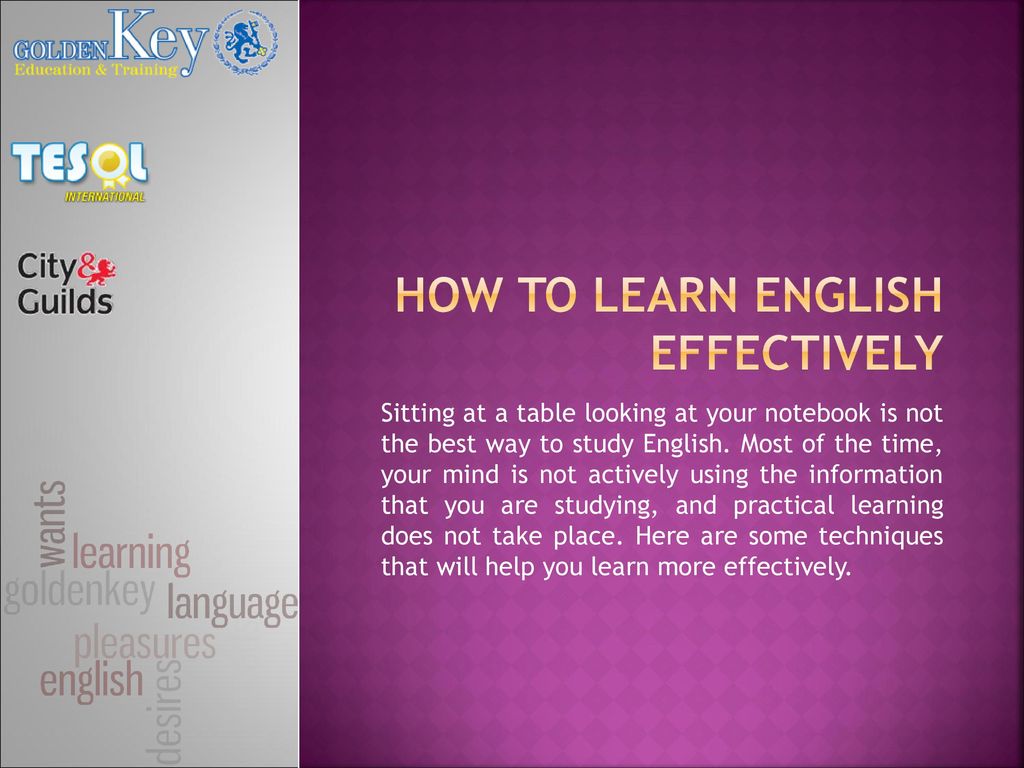 GOLDEN Key
Education & Training

TESOL
INTERNATIONAL

City & Guilds

wants
learning
goldenkey
language
pleasures
english
desires

HOW TO LEARN ENGLISH EFFECTIVELY

Sitting at a table looking at your notebook is not the best way to study English. Most of the time, your mind is not actively using the information that you are studying, and practical learning does not take place. Here are some techniques that will help you learn more effectively.